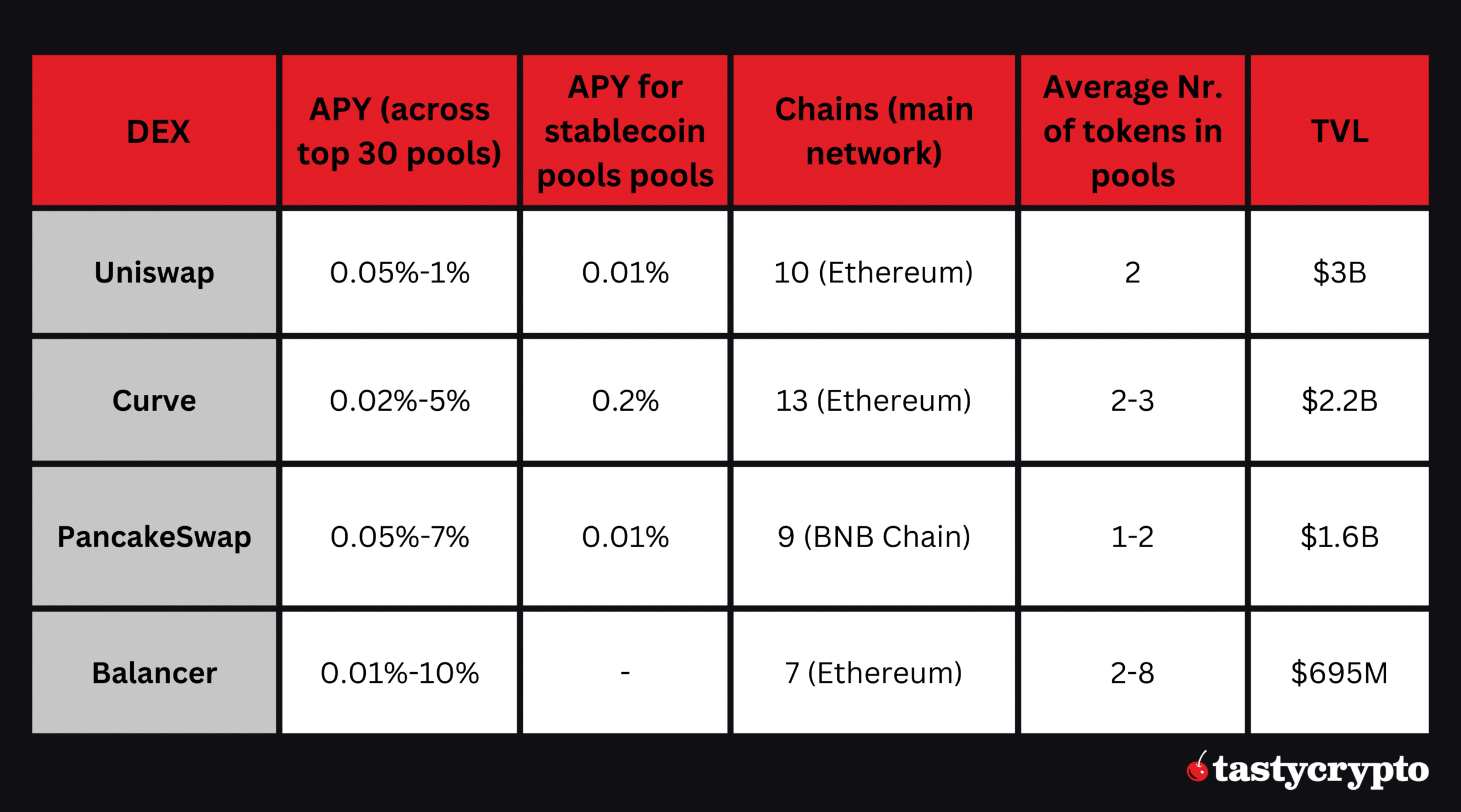 | DEX | APY (across top 30 pools) | APY for stablecoin pools pools | Chains (main network) | Average Nr. of tokens in pools | TVL |
|---|---|---|---|---|---|
| Uniswap | 0.05%-1% | 0.01% | 10 (Ethereum) | 2 | \$3B |
| Curve | 0.02%-5% | 0.2% | 13 (Ethereum) | 2-3 | \$2.2B |
| PancakeSwap | 0.05%-7% | 0.01% | 9 (BNB Chain) | 1-2 | \$1.6B |
| Balancer | 0.01%-10% | - | 7 (Ethereum) | 2-8 | \$695M |

tastycrypto